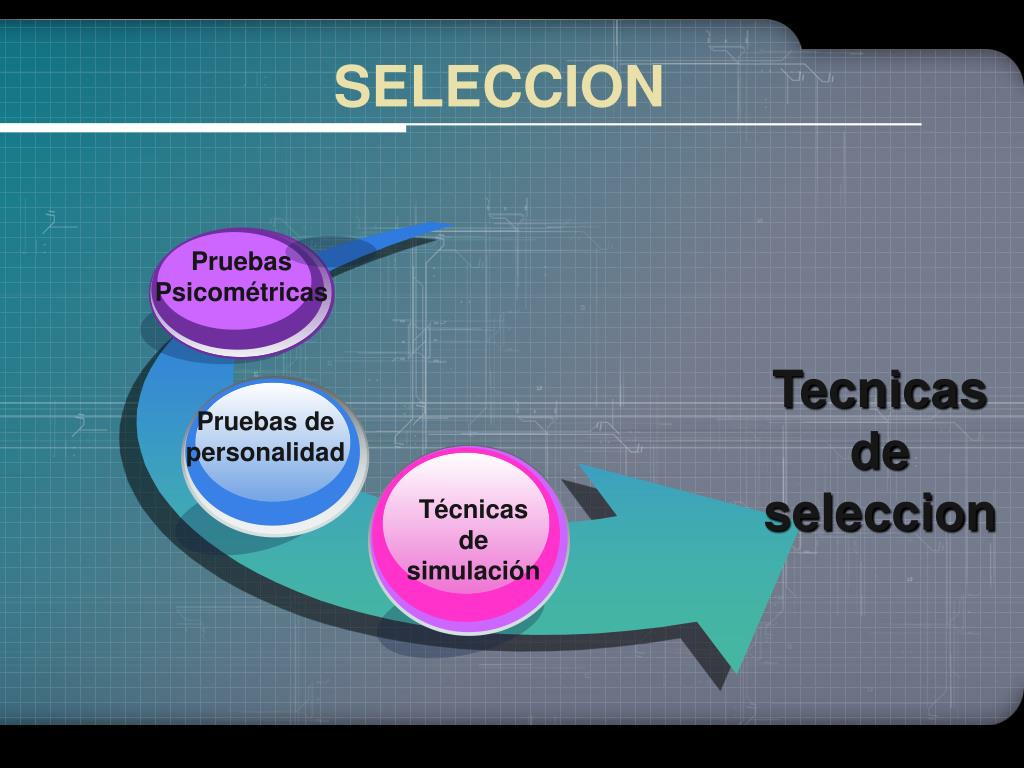 SELECCION

Pruebas Psicométricas

Pruebas de personalidad

Técnicas de simulación

Tecnicas de seleccion